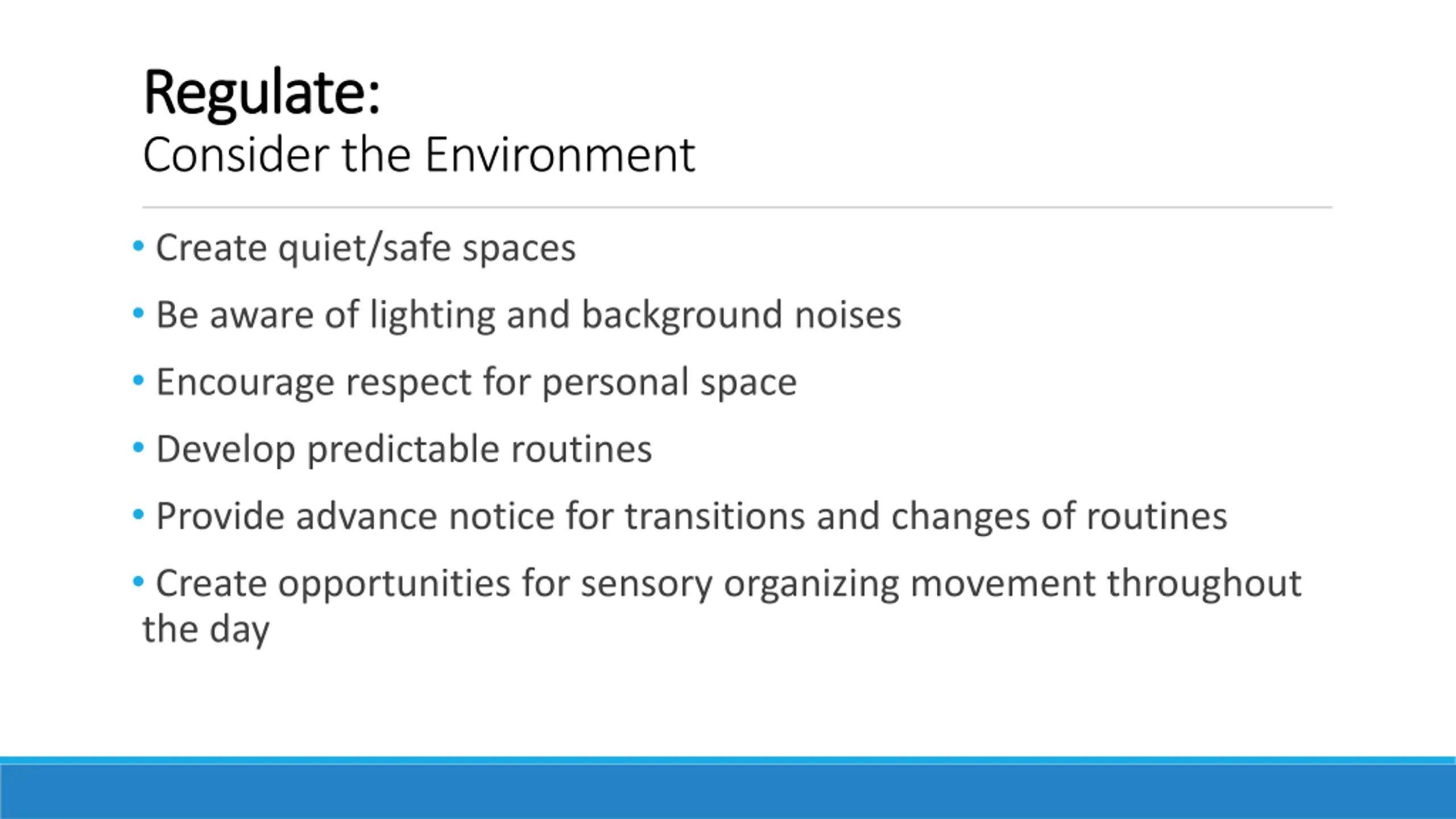 Regulate:
Consider the Environment

• Create quiet/safe spaces
• Be aware of lighting and background noises
• Encourage respect for personal space
• Develop predictable routines
• Provide advance notice for transitions and changes of routines
• Create opportunities for sensory organizing movement throughout the day